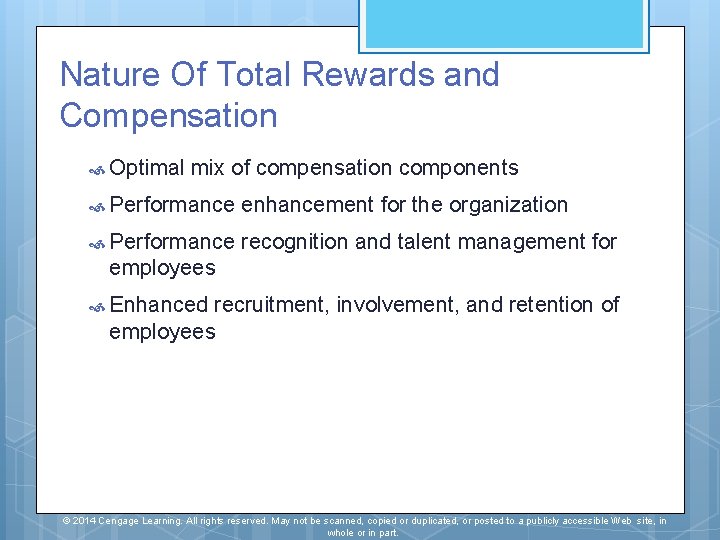 Nature Of Total Rewards and Compensation

Optimal mix of compensation components

Performance enhancement for the organization

Performance recognition and talent management for employees

Enhanced recruitment, involvement, and retention of employees

© 2014 Cengage Learning. All rights reserved. May not be scanned, copied or duplicated, or posted to a publicly accessible Web site, in whole or in part.